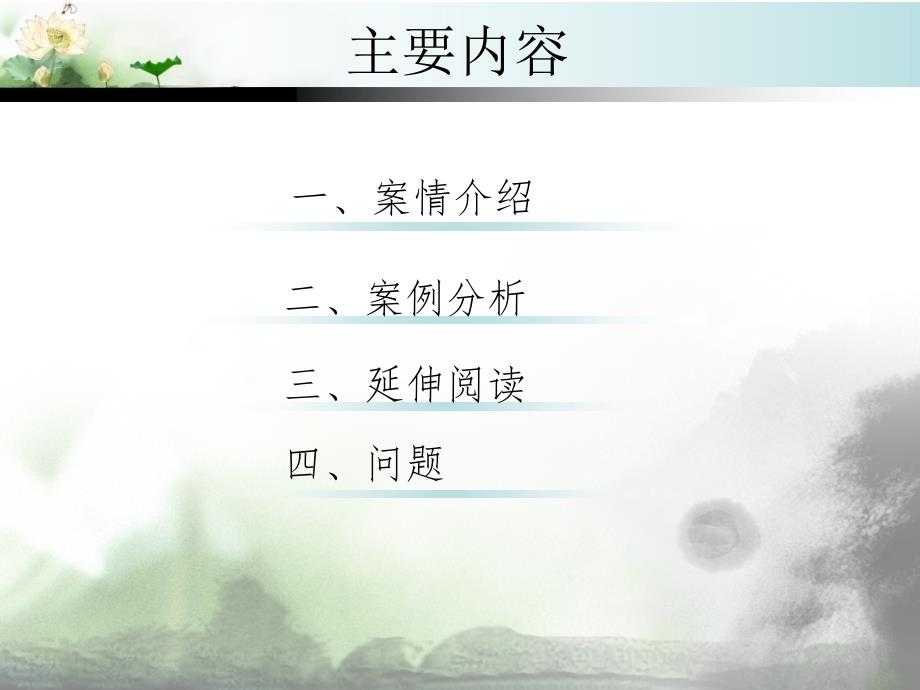 主要内容

一、案情介绍

二、案例分析

三、延伸阅读

四、问题